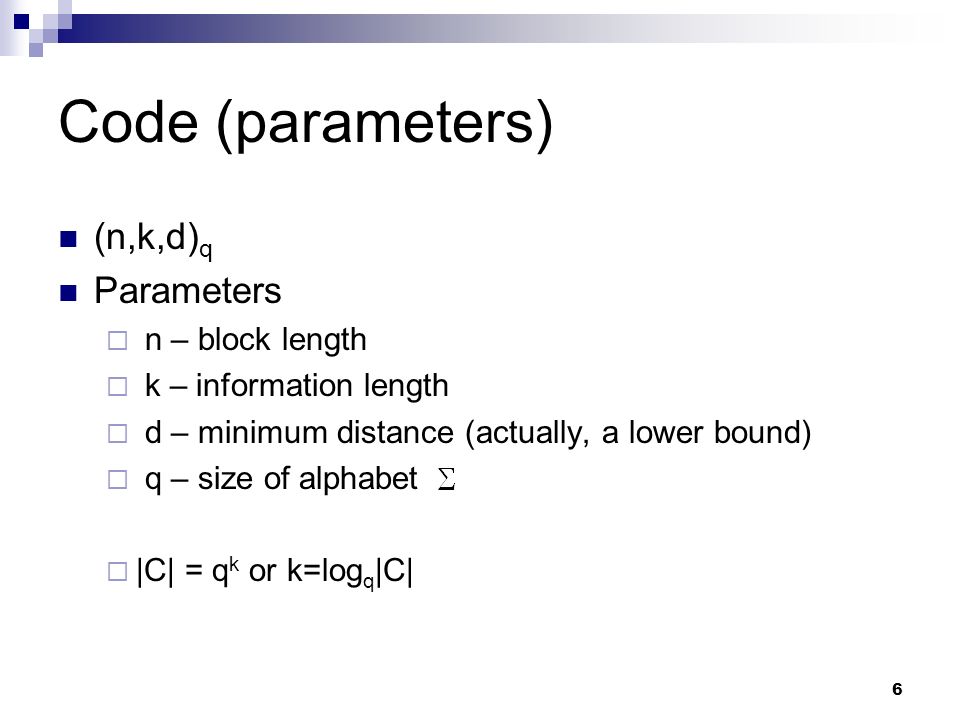 Code (parameters)

$(n,k,d)_q$

Parameters

n – block length

k – information length

d – minimum distance (actually, a lower bound)

q – size of alphabet $\Sigma$

$|C| = q^k$ or $k=\log_q|C|$

6